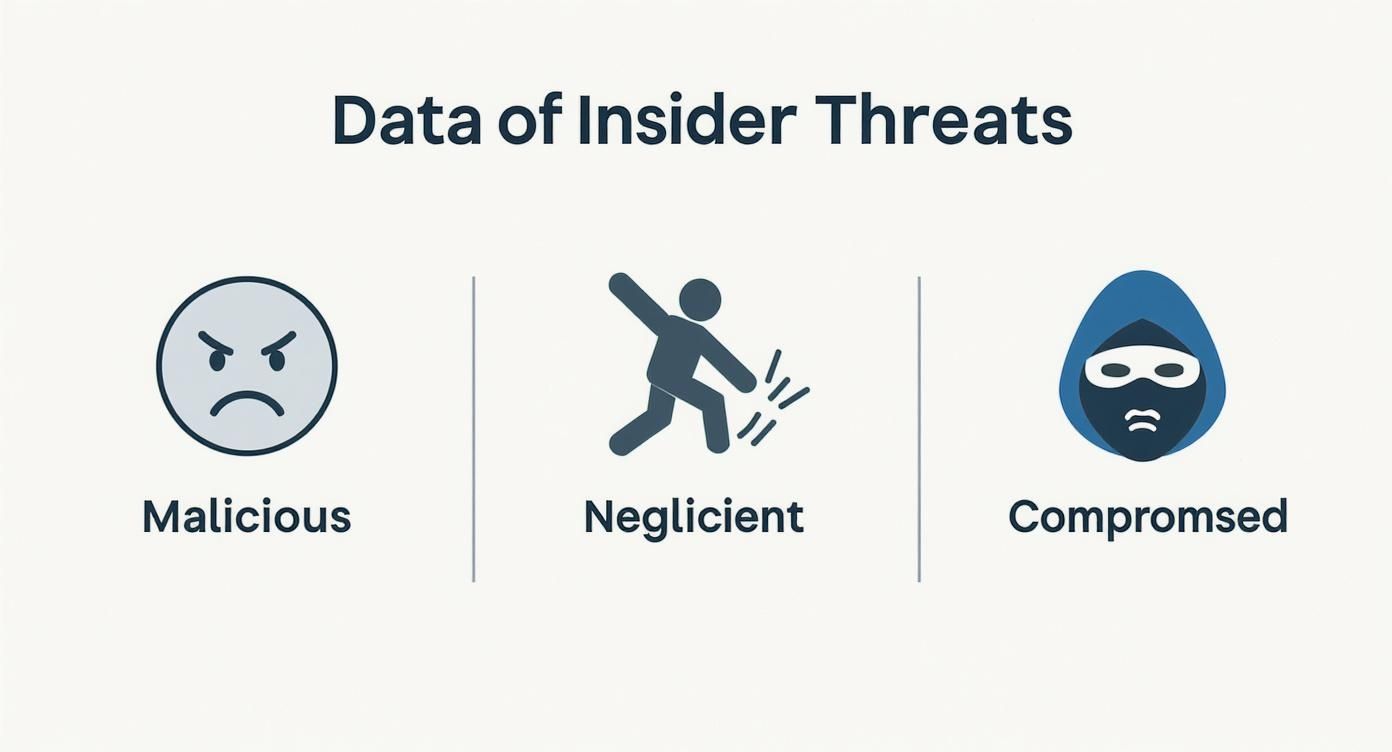 Data of Insider Threats

Malicious

Neglicient

Compromsed